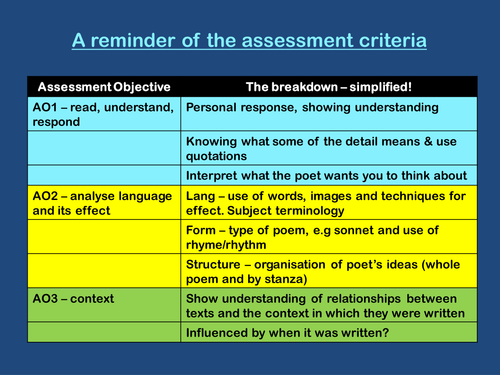 A reminder of the assessment criteria

| Assessment Objective | The breakdown – simplified! |
|---|---|
| AO1 – read, understand, respond | Personal response, showing understanding |
| | Knowing what some of the detail means & use quotations |
| | Interpret what the poet wants you to think about |
| AO2 – analyse language and its effect | Lang – use of words, images and techniques for effect. Subject terminology |
| | Form – type of poem, e.g sonnet and use of rhyme/rhythm |
| | Structure – organisation of poet's ideas (whole poem and by stanza) |
| AO3 – context | Show understanding of relationships between texts and the context in which they were written |
| | Influenced by when it was written? |